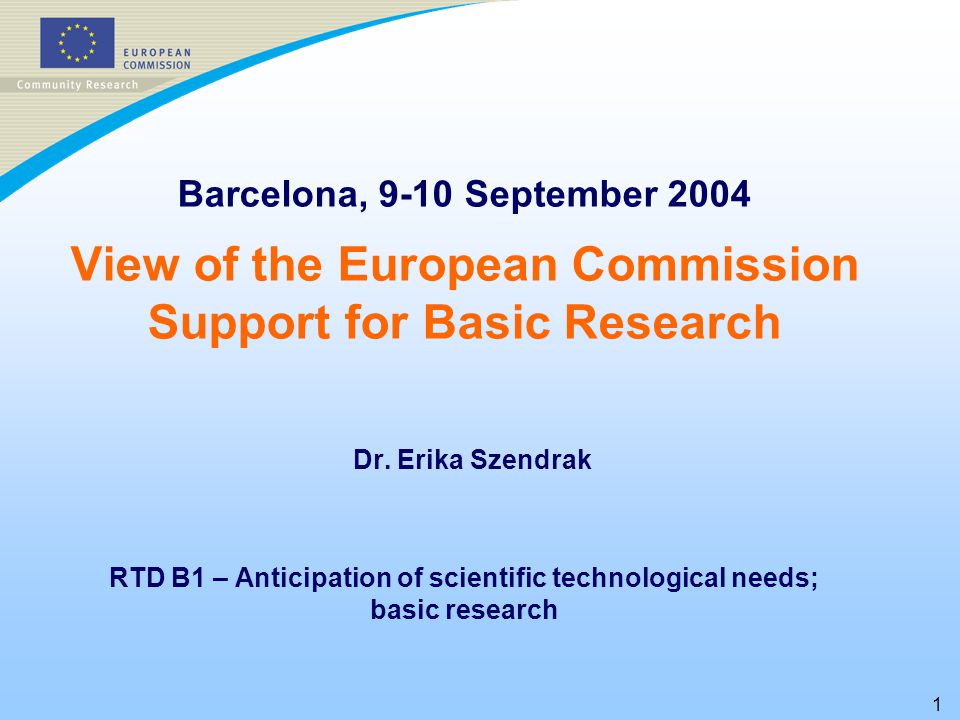 EUROPEAN
COMMISSION
Community Research

Barcelona, 9-10 September 2004

View of the European Commission
Support for Basic Research

Dr. Erika Szendrak

RTD B1 – Anticipation of scientific technological needs; basic research

1